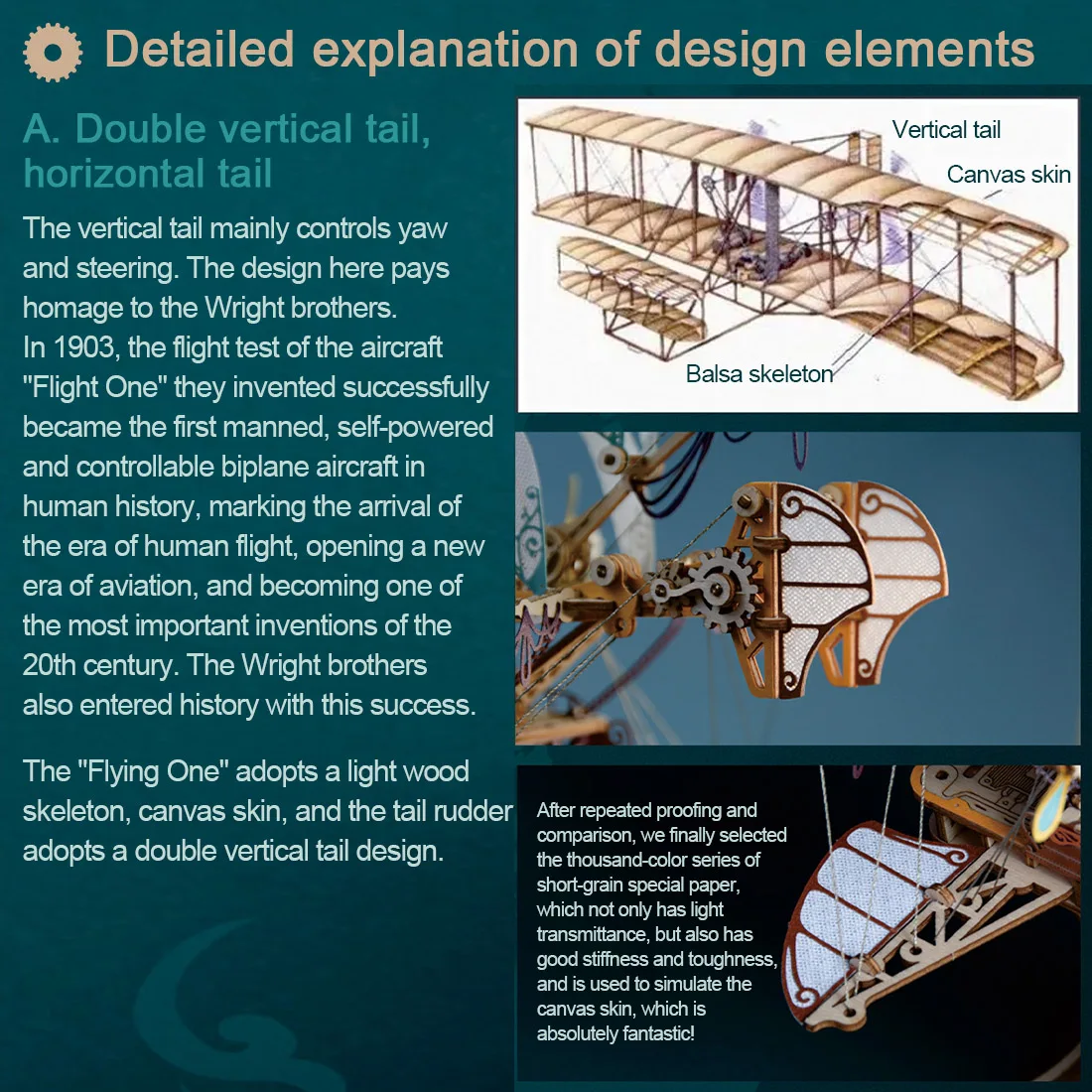 Detailed explanation of design elements

A. Double vertical tail, horizontal tail

The vertical tail mainly controls yaw and steering. The design here pays homage to the Wright brothers.
In 1903, the flight test of the aircraft "Flight One" they invented successfully became the first manned, self-powered and controllable biplane aircraft in human history, marking the arrival of the era of human flight, opening a new era of aviation, and becoming one of the most important inventions of the 20th century. The Wright brothers also entered history with this success.

The "Flying One" adopts a light wood skeleton, canvas skin, and the tail rudder adopts a double vertical tail design.

Vertical tail
Canvas skin
Balsa skeleton

After repeated proofing and comparison, we finally selected the thousand-color series of short-grain special paper, which not only has light transmittance, but also has good stiffness and toughness, and is used to simulate the canvas skin, which is absolutely fantastic!